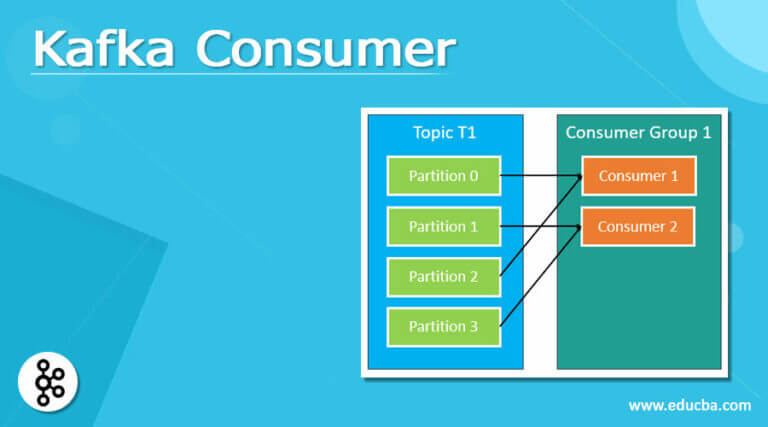 Kafka Consumer

Topic T1

Partition 0

Partition 1

Partition 2

Partition 3

Consumer Group 1

Consumer 1

Consumer 2

www.educba.com